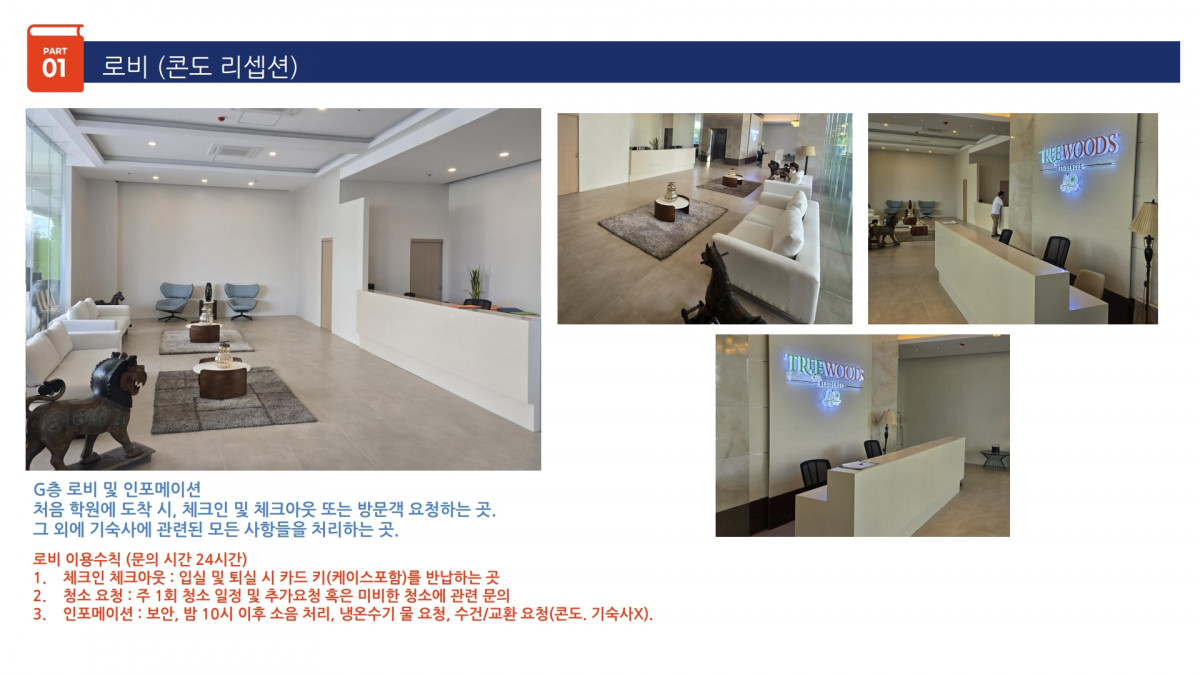 PART 01

로비 (콘도 리셉션)

TREEWOODS

TREEWOODS

G층 로비 및 인포메이션
처음 학원에 도착 시, 체크인 및 체크아웃 또는 방문객 요청하는 곳.
그 외에 기숙사에 관련된 모든 사항들을 처리하는 곳.

로비 이용수칙 (문의 시간 24시간)
1. 체크인 체크아웃 : 입실 및 퇴실 시 카드 키(케이스포함)를 반납하는 곳
2. 청소 요청 : 주 1회 청소 일정 및 추가요청 혹은 미비한 청소에 관련 문의
3. 인포메이션 : 보안, 밤 10시 이후 소음 처리, 냉온수기 물 요청, 수건/교환 요청(콘도. 기숙사X).